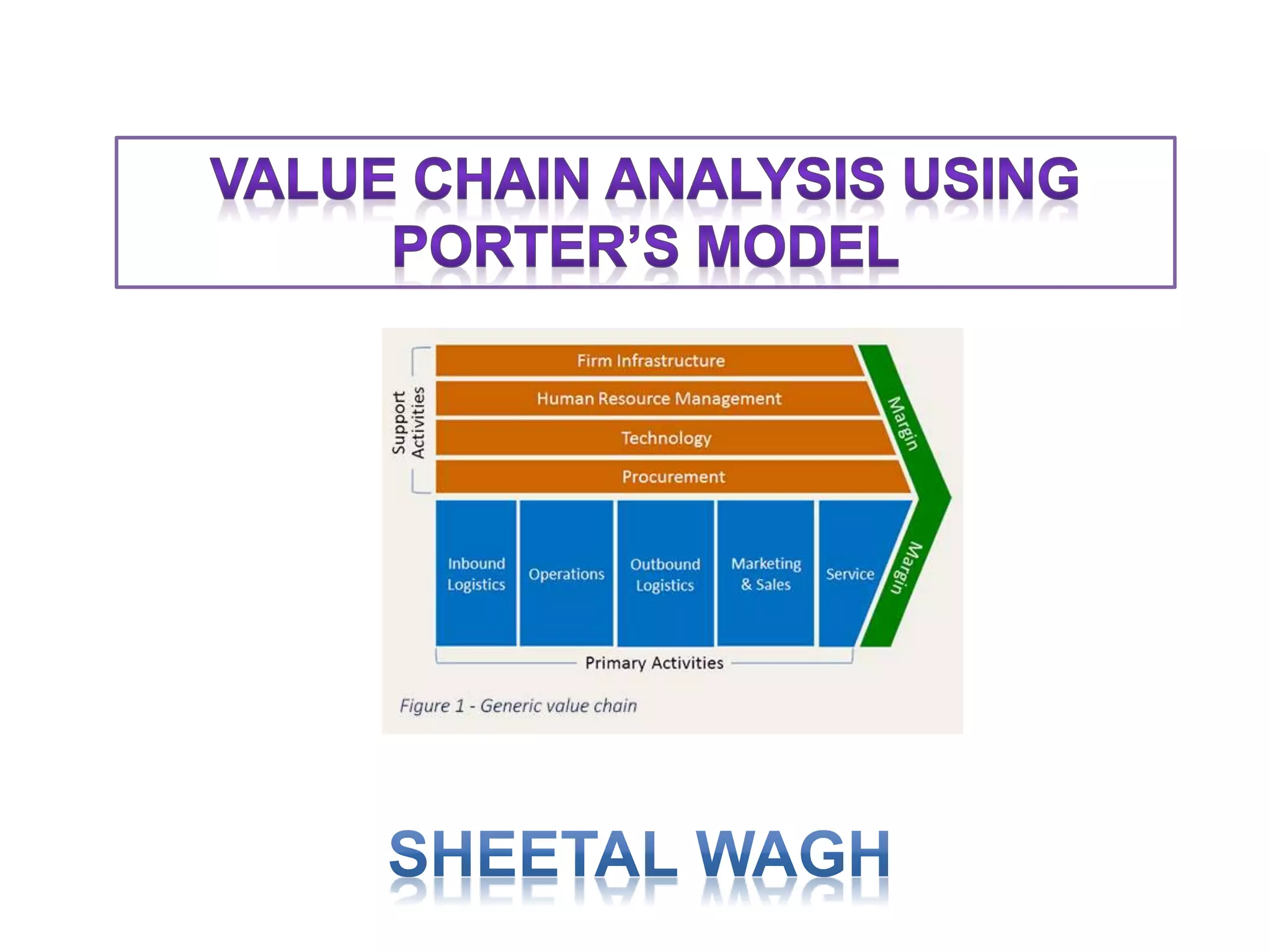 VALUE CHAIN ANALYSIS USING PORTER'S MODEL

Support Activities

Firm Infrastructure

Human Resource Management

Technology

Procurement

Margin

Inbound Logistics

Operations

Outbound Logistics

Marketing & Sales

Service

Margin

Primary Activities

Figure 1 - Generic value chain

SHEETAL WAGH